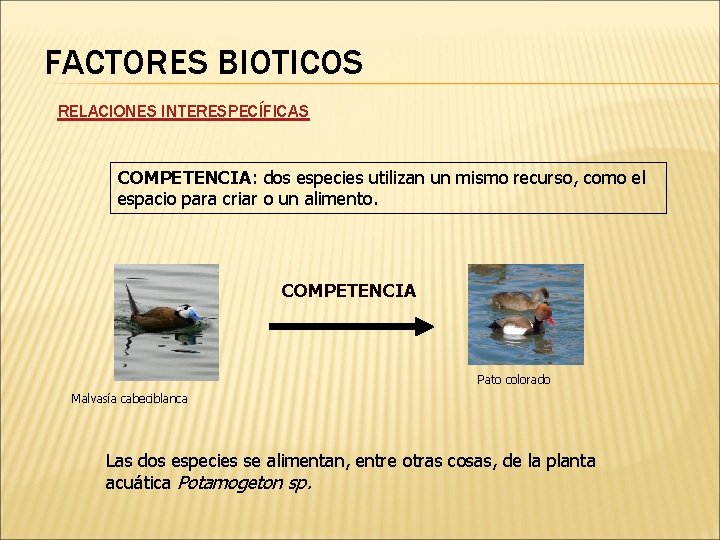 FACTORES BIOTICOS

RELACIONES INTERESPECÍFICAS

COMPETENCIA: dos especies utilizan un mismo recurso, como el espacio para criar o un alimento.

COMPETENCIA

Malvasía cabeciblanca

Pato colorado

Las dos especies se alimentan, entre otras cosas, de la planta acuática Potamogeton sp.